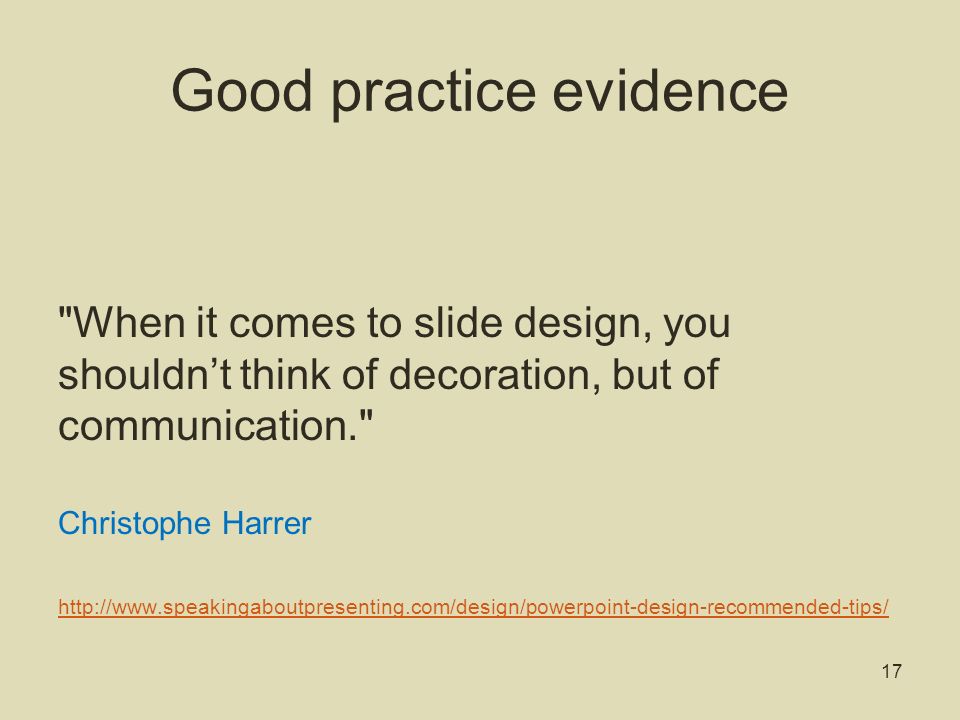 Good practice evidence

"When it comes to slide design, you shouldn’t think of decoration, but of communication."

Christophe Harrer

http://www.speakingaboutpresenting.com/design/powerpoint-design-recommended-tips/

17